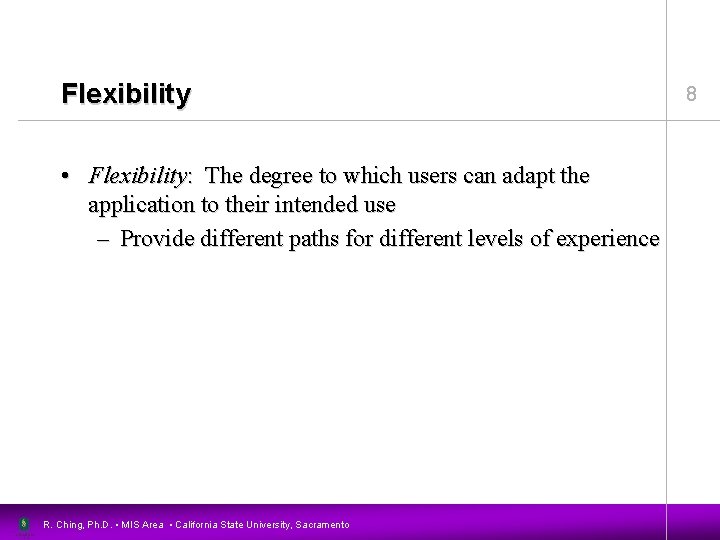 Flexibility

8

• Flexibility: The degree to which users can adapt the application to their intended use
– Provide different paths for different levels of experience

R. Ching, Ph.D. • MIS Area • California State University, Sacramento